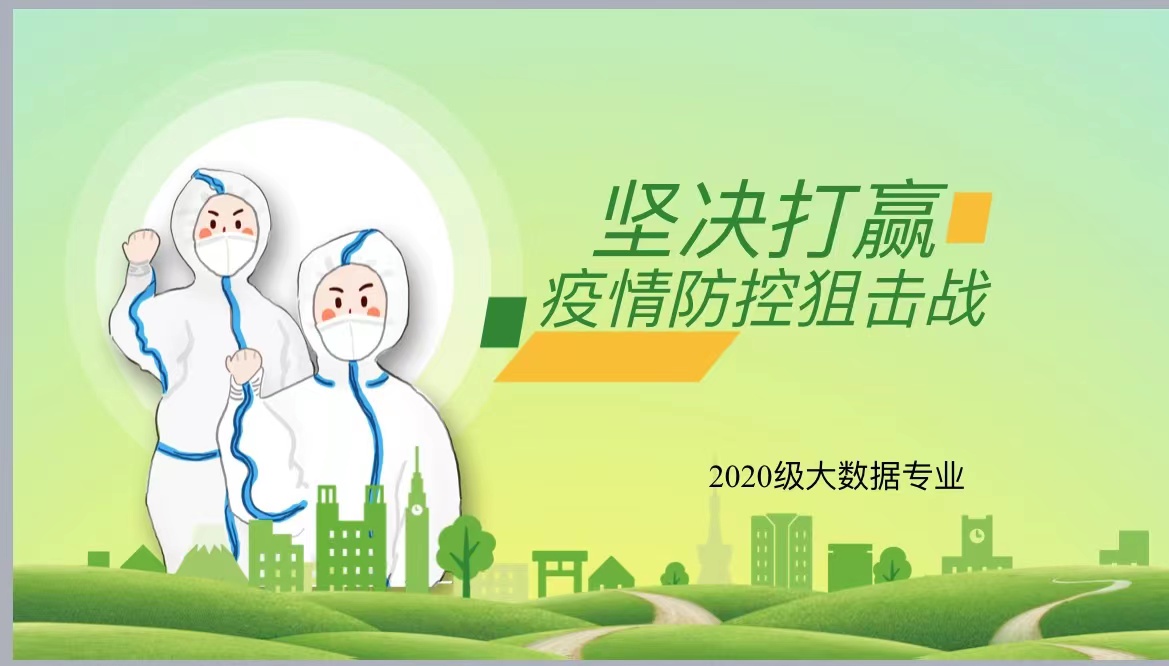 坚决打赢
疫情防控狙击战

2020级大数据专业